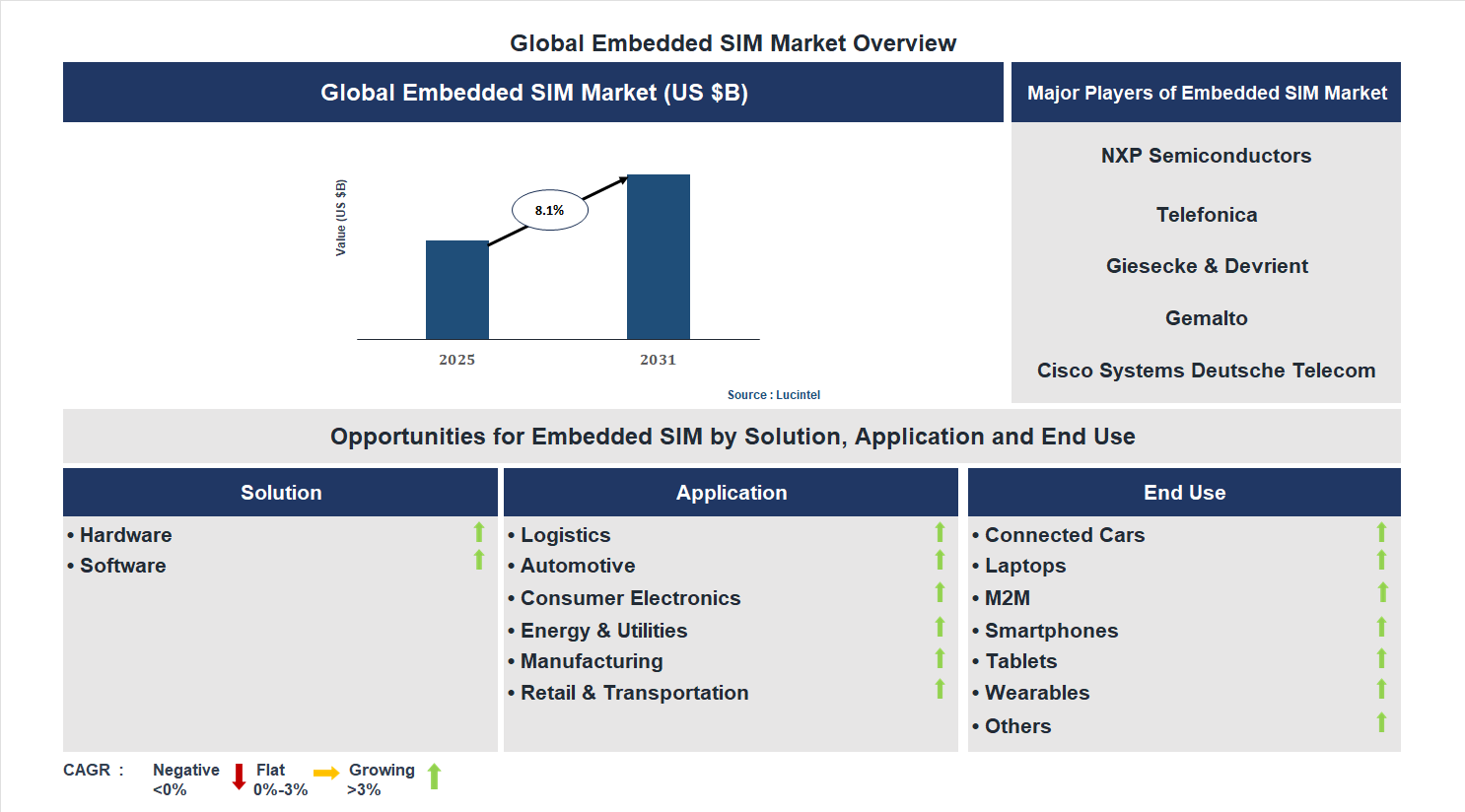 Global Embedded SIM Market Overview

Global Embedded SIM Market (US $B)

Value (US $B)

8.1%

2025

2031

Source : Lucintel

Major Players of Embedded SIM Market

NXP Semiconductors

Telefonica

Giesecke & Devrient

Gemalto

Cisco Systems Deutsche Telecom

Opportunities for Embedded SIM by Solution, Application and End Use

Solution

• Hardware
• Software

Application

• Logistics
• Automotive
• Consumer Electronics
• Energy & Utilities
• Manufacturing
• Retail & Transportation

End Use

• Connected Cars
• Laptops
• M2M
• Smartphones
• Tablets
• Wearables
• Others

CAGR : Negative <0% Flat 0%-3% Growing >3%